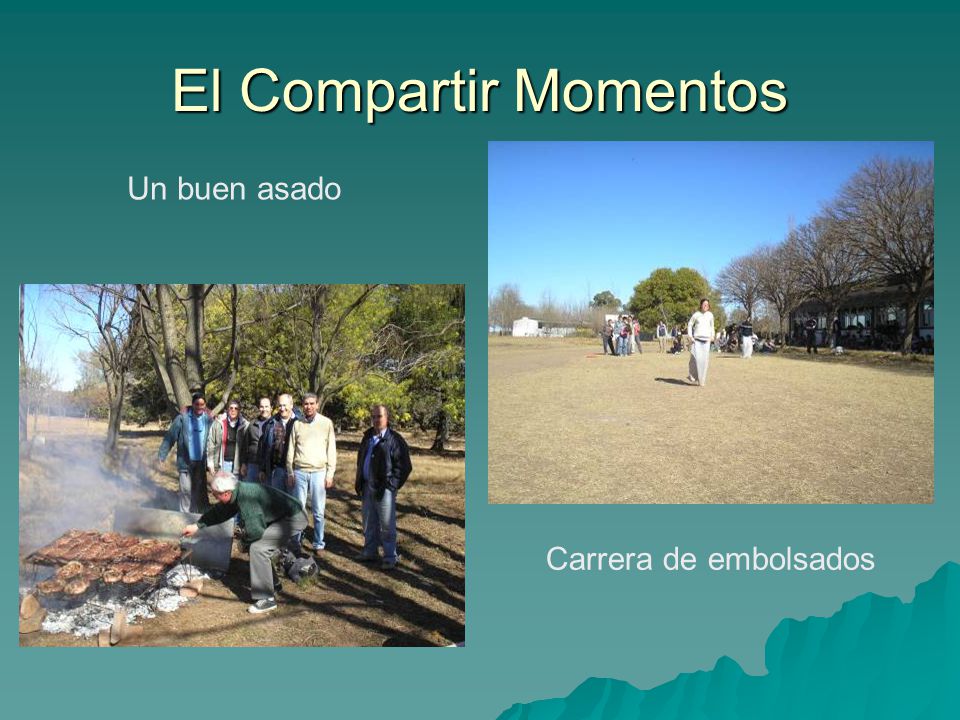 El Compartir Momentos

Un buen asado

Carrera de embolsados